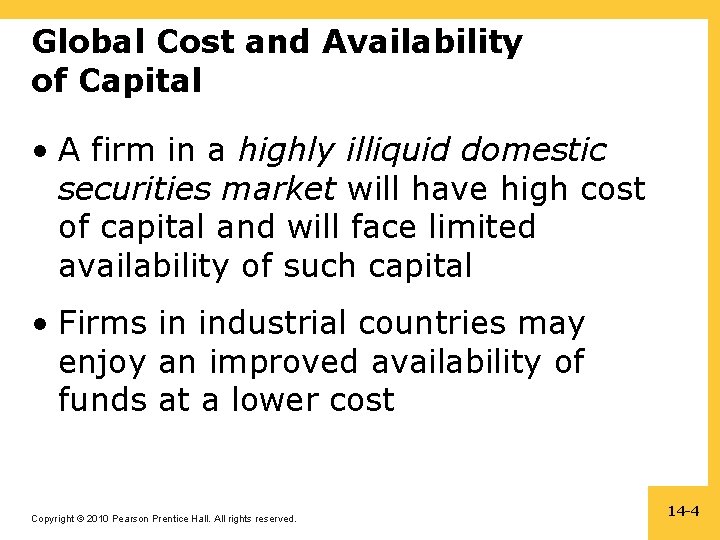 Global Cost and Availability of Capital

• A firm in a highly illiquid domestic securities market will have high cost of capital and will face limited availability of such capital

• Firms in industrial countries may enjoy an improved availability of funds at a lower cost

Copyright © 2010 Pearson Prentice Hall. All rights reserved.

14-4